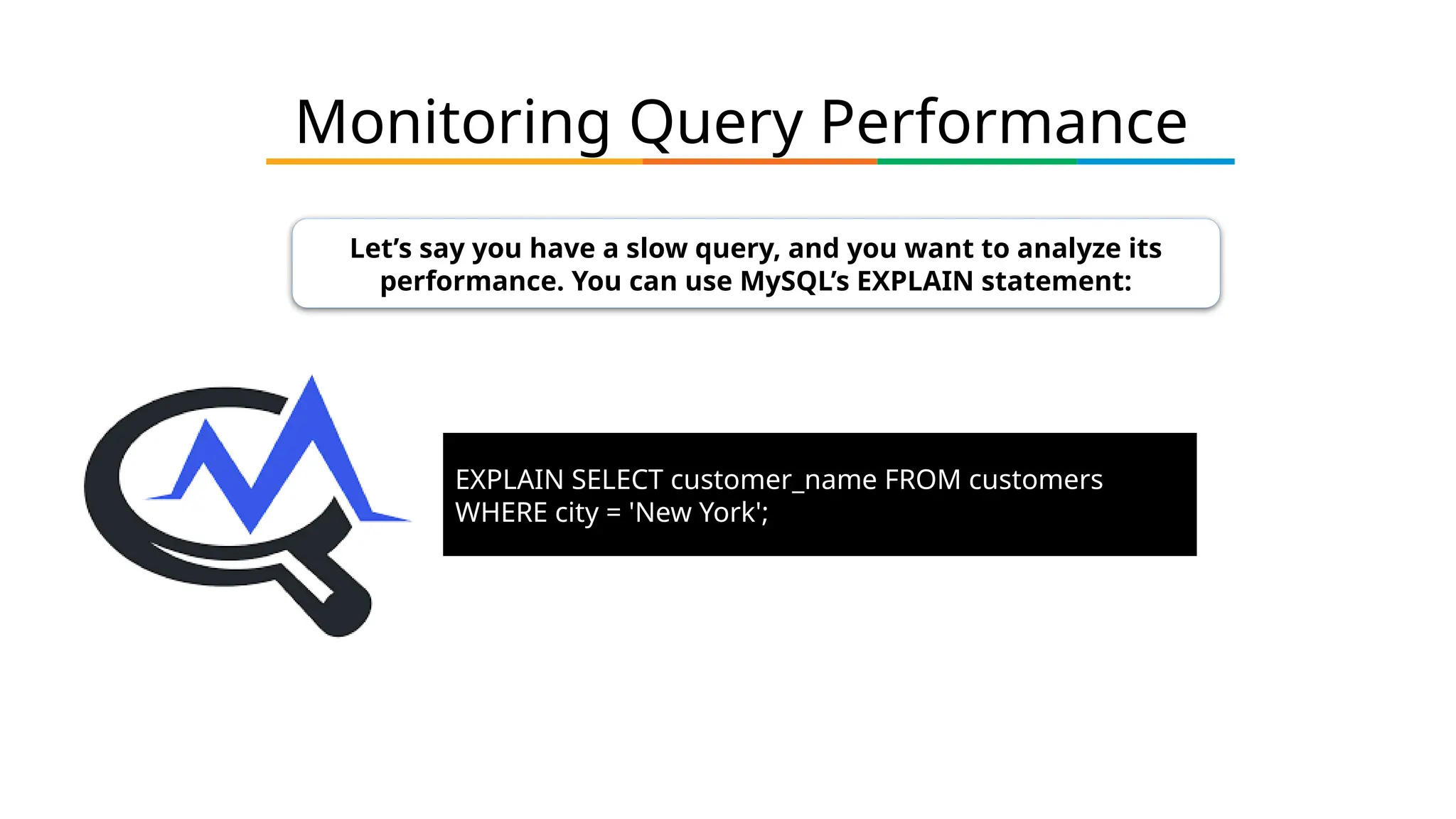 Monitoring Query Performance

Let’s say you have a slow query, and you want to analyze its performance. You can use MySQL’s EXPLAIN statement:

EXPLAIN SELECT customer_name FROM customers
WHERE city = 'New York';